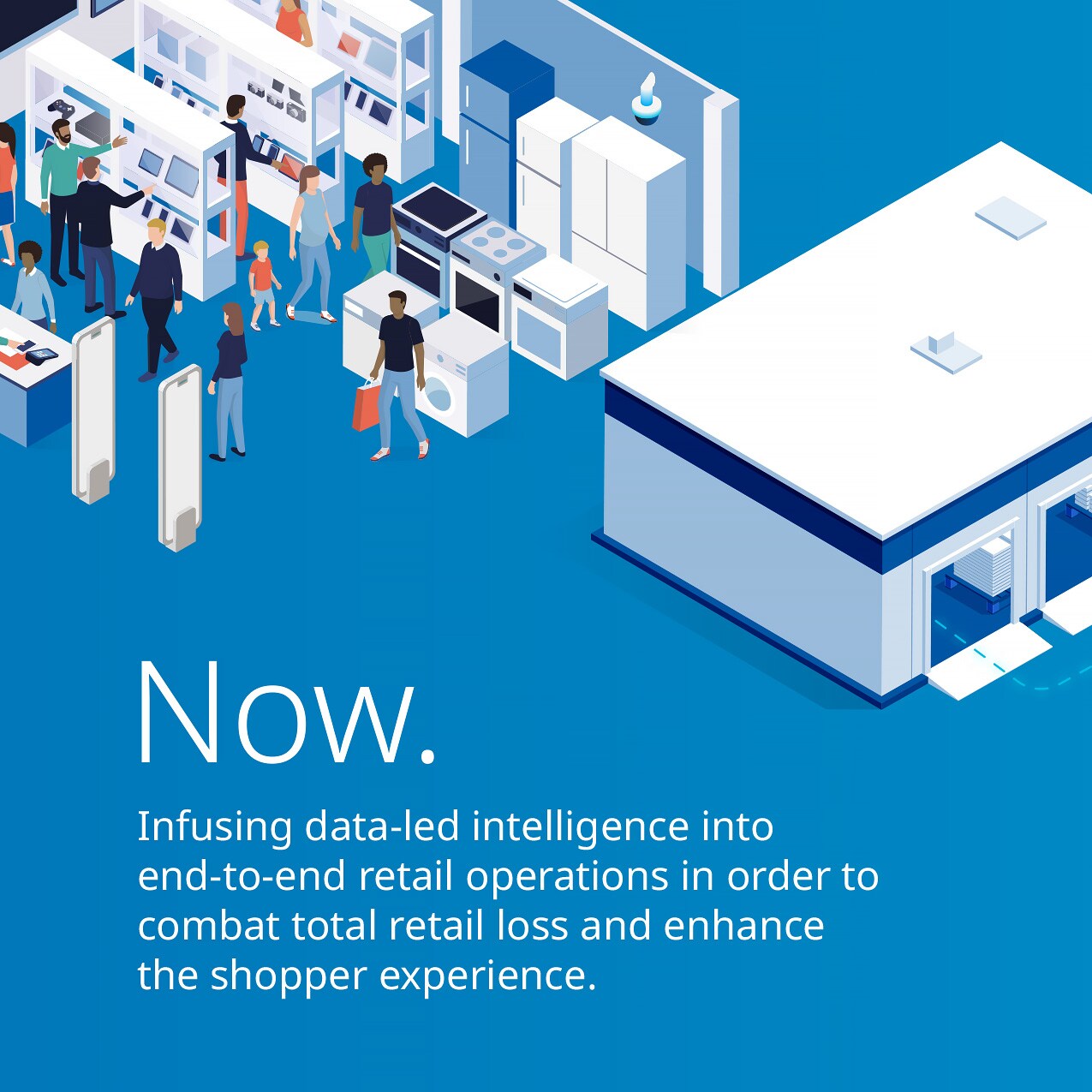 Now.

Infusing data-led intelligence into end-to-end retail operations in order to combat total retail loss and enhance the shopper experience.